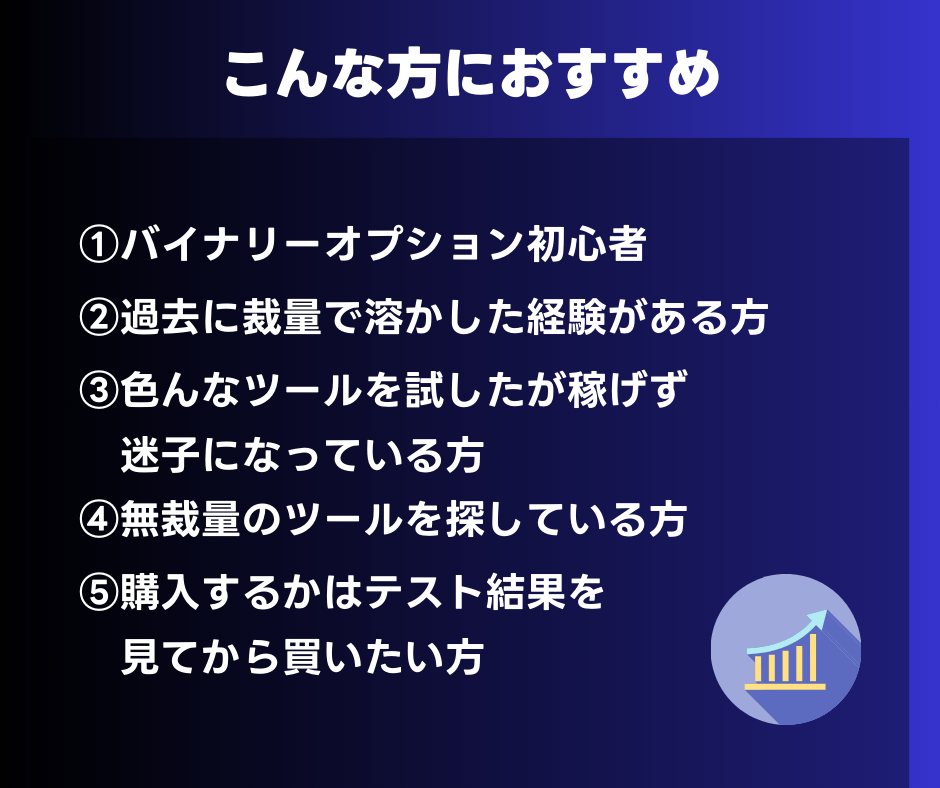 こんな方におすすめ

①バイナリーオプション初心者

②過去に裁量で溶かした経験がある方

③色んなツールを試したが稼げず迷子になっている方

④無裁量のツールを探している方

⑤購入するかはテスト結果を見てから買いたい方